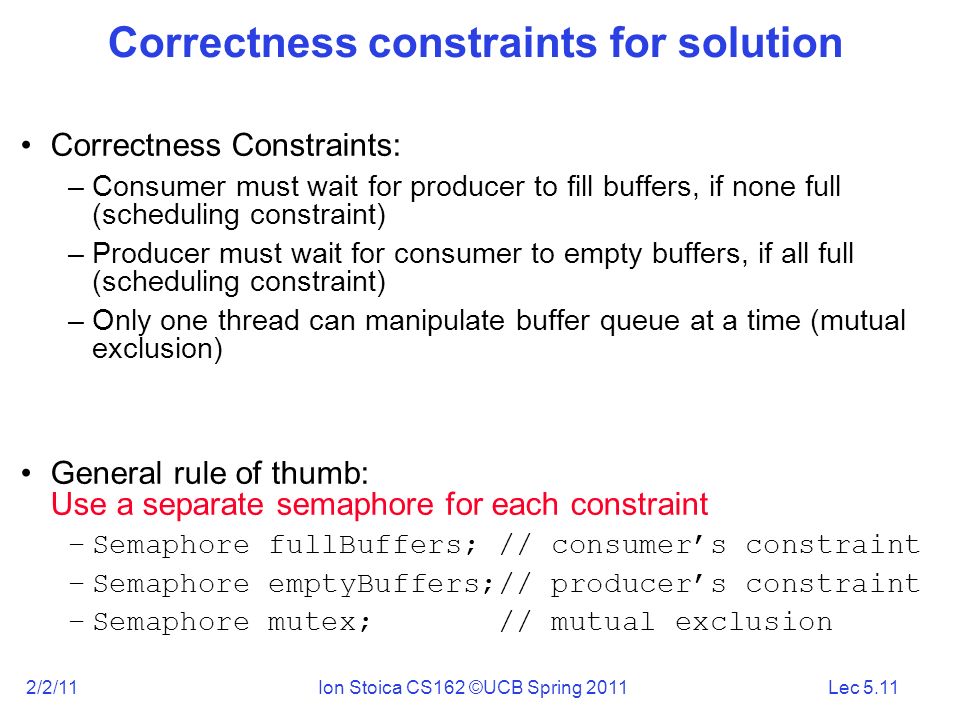 Correctness constraints for solution

• Correctness Constraints:
– Consumer must wait for producer to fill buffers, if none full (scheduling constraint)
– Producer must wait for consumer to empty buffers, if all full (scheduling constraint)
– Only one thread can manipulate buffer queue at a time (mutual exclusion)

• General rule of thumb: Use a separate semaphore for each constraint
– Semaphore fullBuffers; // consumer’s constraint
– Semaphore emptyBuffers;// producer’s constraint
– Semaphore mutex; // mutual exclusion

2/2/11 Ion Stoica CS162 ©UCB Spring 2011 Lec 5.11